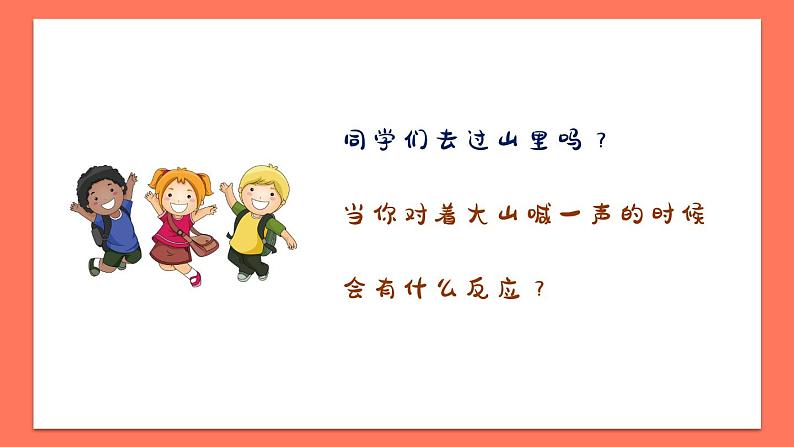 同学们去过山里吗？

当你对着大山喊一声的时候

会有什么反应？